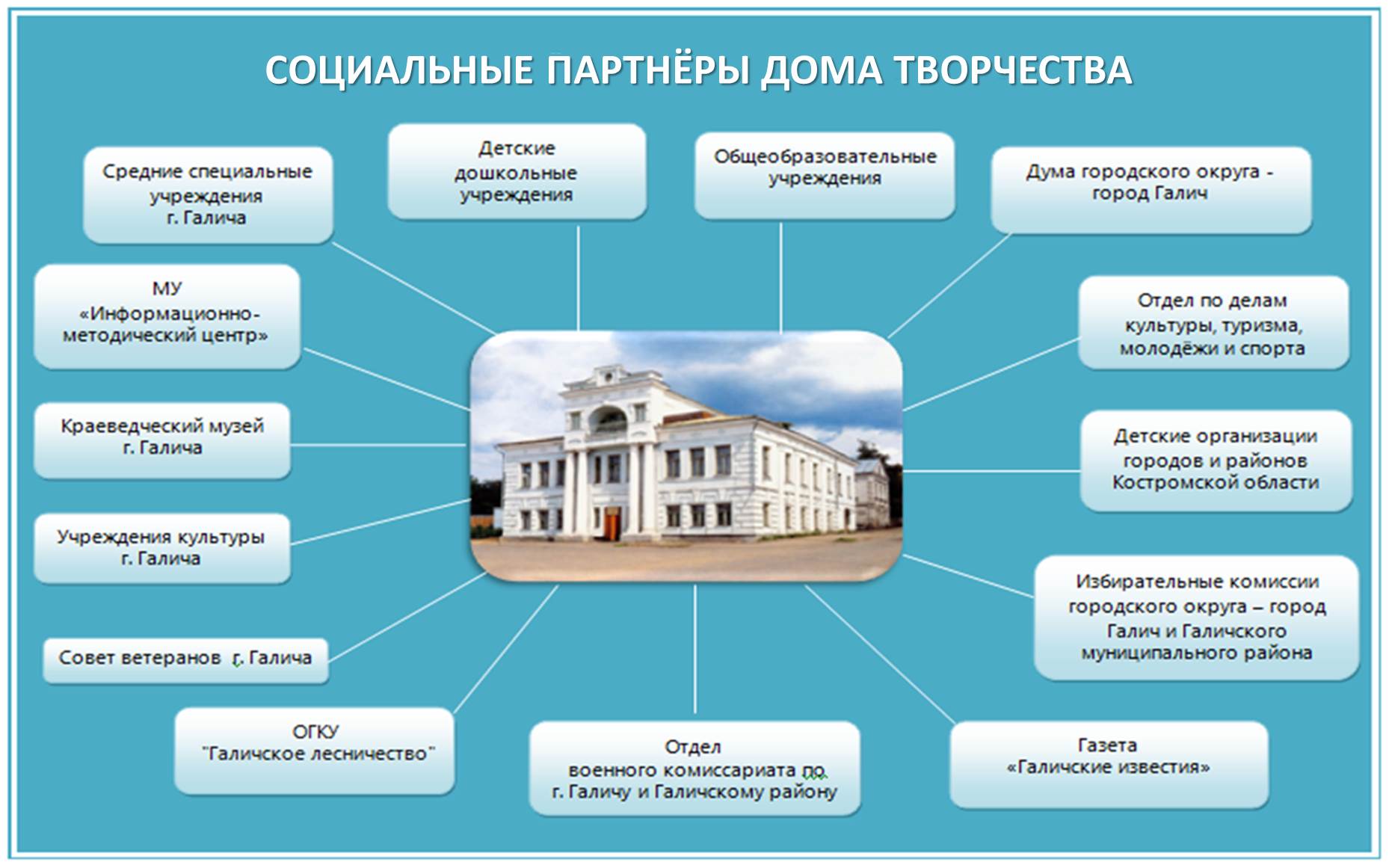 СОЦИАЛЬНЫЕ ПАРТНЁРЫ ДОМА ТВОРЧЕСТВА

Средние специальные учреждения г. Галича

Детские дошкольные учреждения

Общеобразовательные учреждения

Дума городского округа - город Галич

МУ «Информационно-методический центр»

Отдел по делам культуры, туризма, молодёжи и спорта

Краеведческий музей г. Галича

Детские организации городов и районов Костромской области

Учреждения культуры г. Галича

Избирательные комиссии городского округа – город Галич и Галичского муниципального района

Совет ветеранов г. Галича

ОГКУ "Галичское лесничество"

Отдел военного комиссариата по г. Галичу и Галичскому району

Газета «Галичские известия»